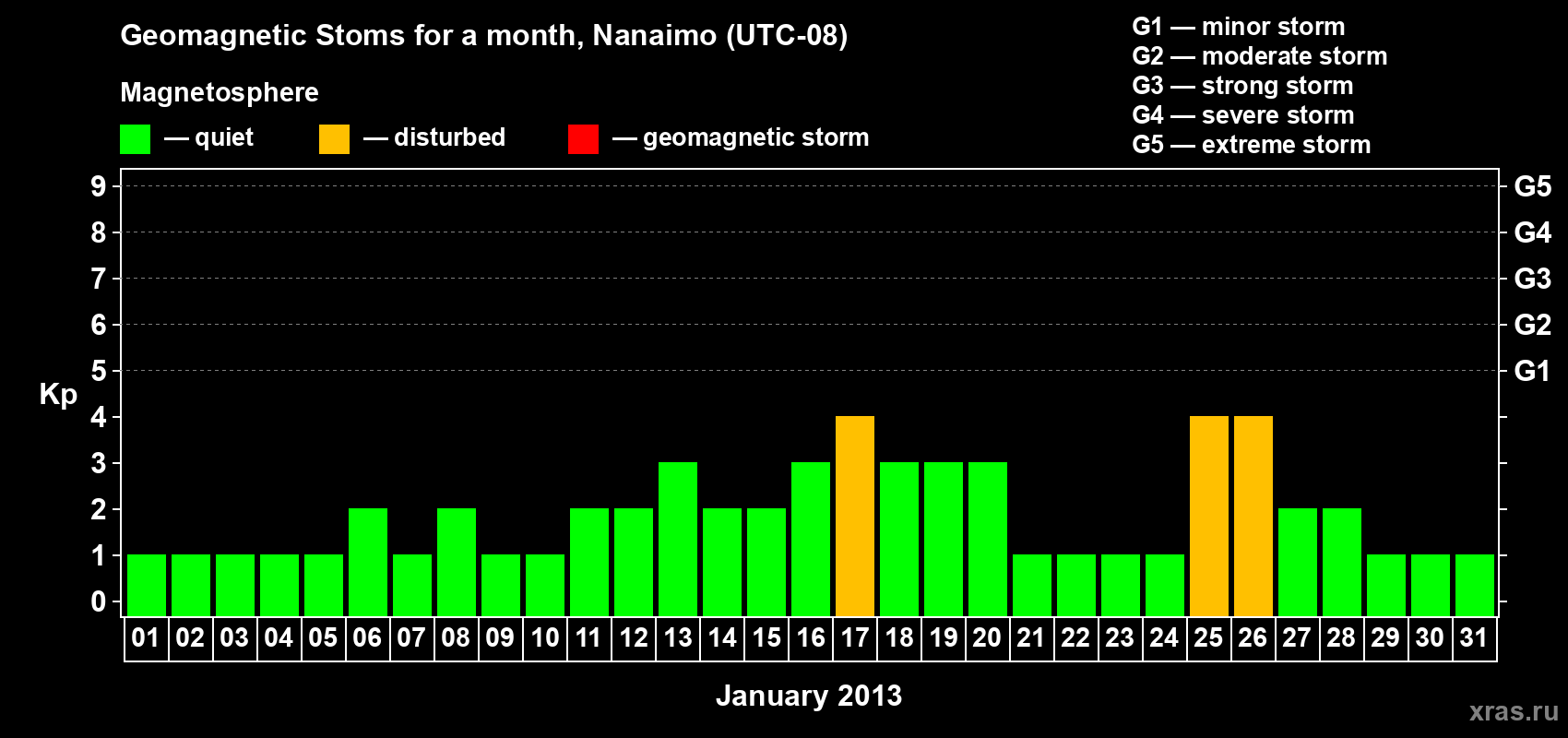 Geomagnetic Stoms for a month, Nanaimo (UTC-08)

Magnetosphere

— quiet — disturbed — geomagnetic storm

G1 — minor storm
G2 — moderate storm
G3 — strong storm
G4 — severe storm
G5 — extreme storm

Kp

9 8 7 6 5 4 3 2 1 0

G5 G4 G3 G2 G1

01 02 03 04 05 06 07 08 09 10 11 12 13 14 15 16 17 18 19 20 21 22 23 24 25 26 27 28 29 30 31

January 2013

xras.ru